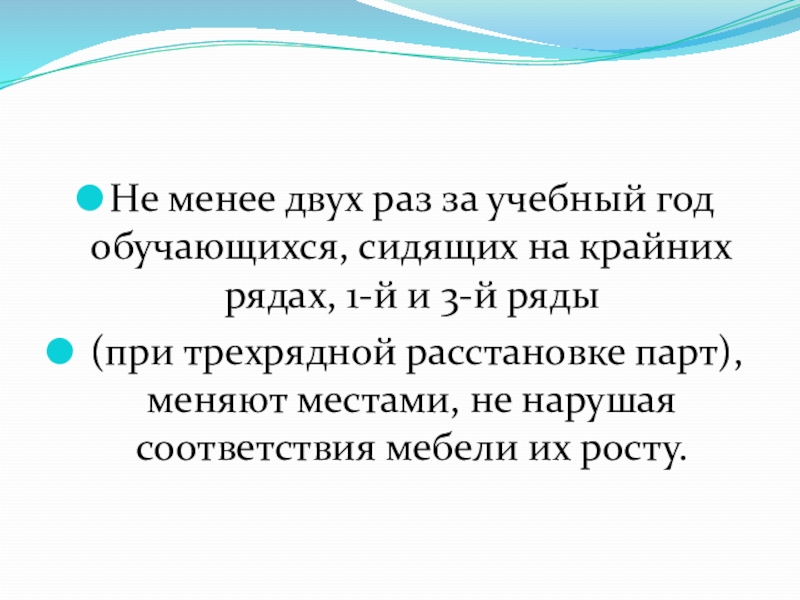 Не менее двух раз за учебный год обучающихся, сидящих на крайних рядах, 1-й и 3-й ряды

(при трехрядной расстановке парт), меняют местами, не нарушая соответствия мебели их росту.